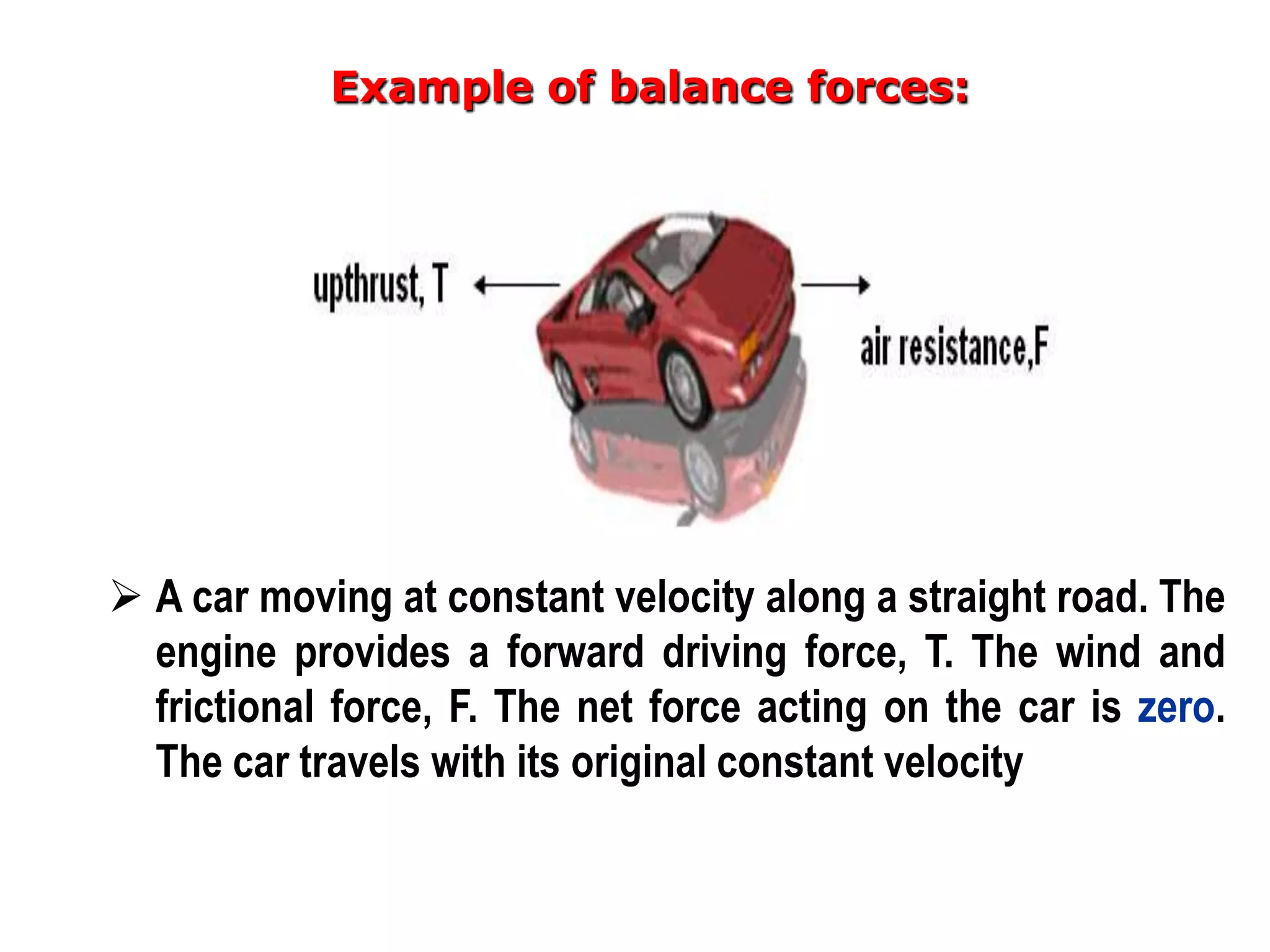 Example of balance forces:

upthrust, T

air resistance,F

➢ A car moving at constant velocity along a straight road. The engine provides a forward driving force, T. The wind and frictional force, F. The net force acting on the car is zero. The car travels with its original constant velocity